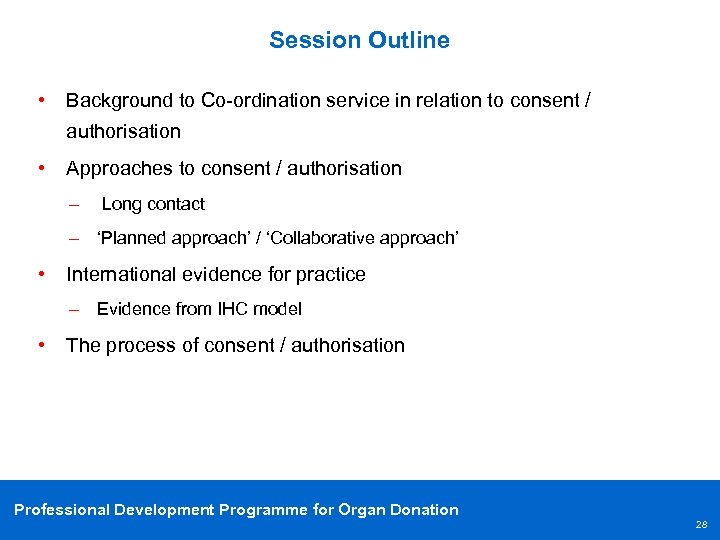 Session Outline

• Background to Co-ordination service in relation to consent / authorisation

• Approaches to consent / authorisation

– Long contact

– 'Planned approach' / 'Collaborative approach'

• International evidence for practice

– Evidence from IHC model

• The process of consent / authorisation

Professional Development Programme for Organ Donation

28